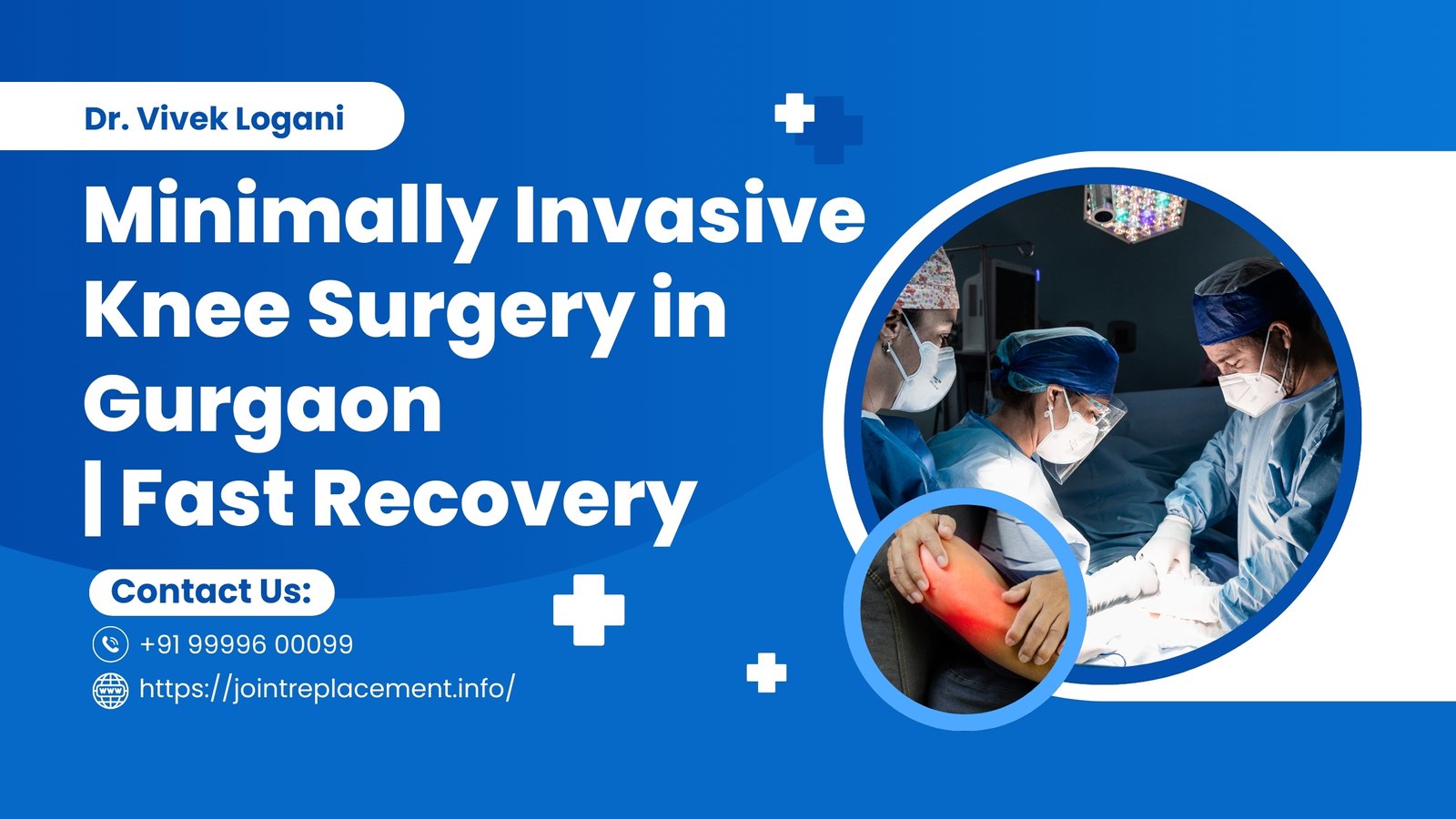 Dr. Vivek Logani

Minimally Invasive Knee Surgery in Gurgaon | Fast Recovery

Contact Us:

+91 99996 00099

https://jointreplacement.info/